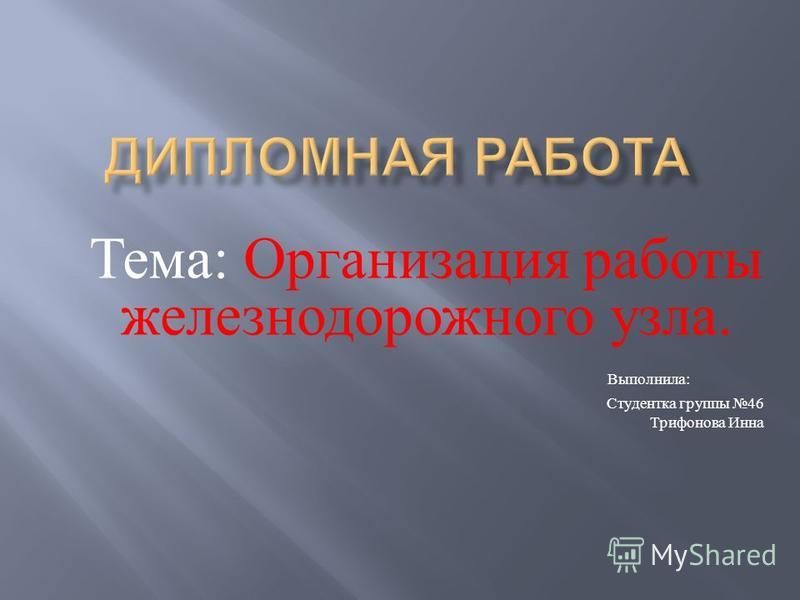 ДИПЛОМНАЯ РАБОТА

Тема: Организация работы железнодорожного узла.

Выполнила:

Студентка группы №46
Трифонова Инна

MyShared